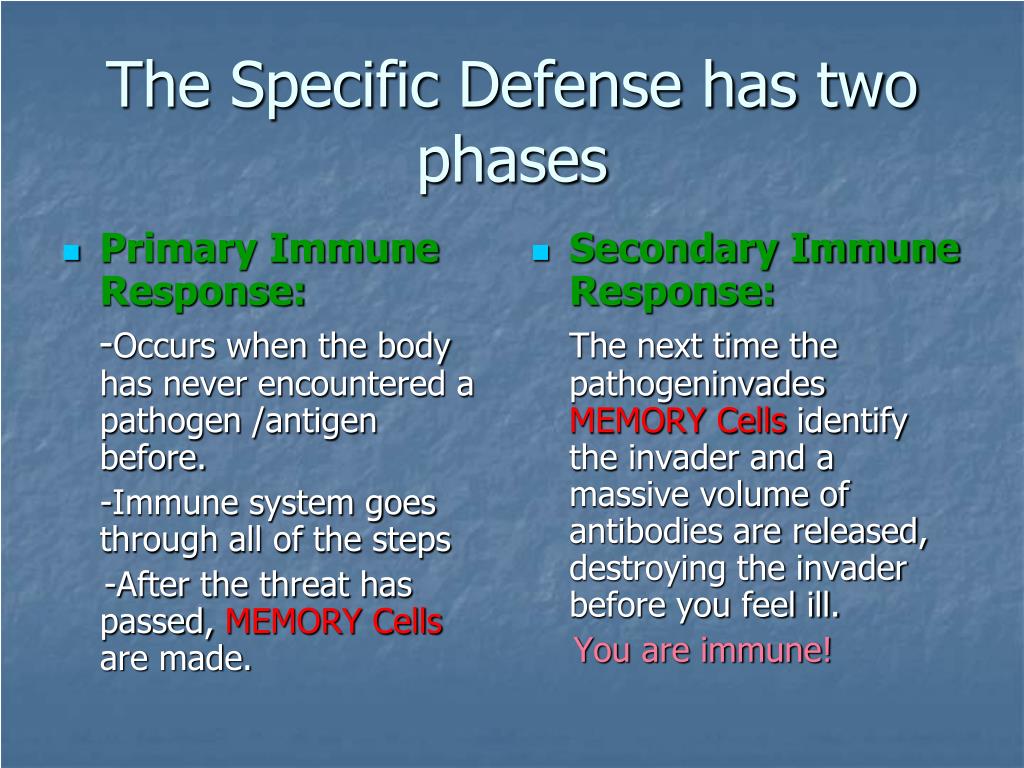 The Specific Defense has two phases

Primary Immune Response:

-Occurs when the body has never encountered a pathogen /antigen before.

-Immune system goes through all of the steps

-After the threat has passed, MEMORY Cells are made.

Secondary Immune Response:

The next time the pathogeninvades MEMORY Cells identify the invader and a massive volume of antibodies are released, destroying the invader before you feel ill.

You are immune!